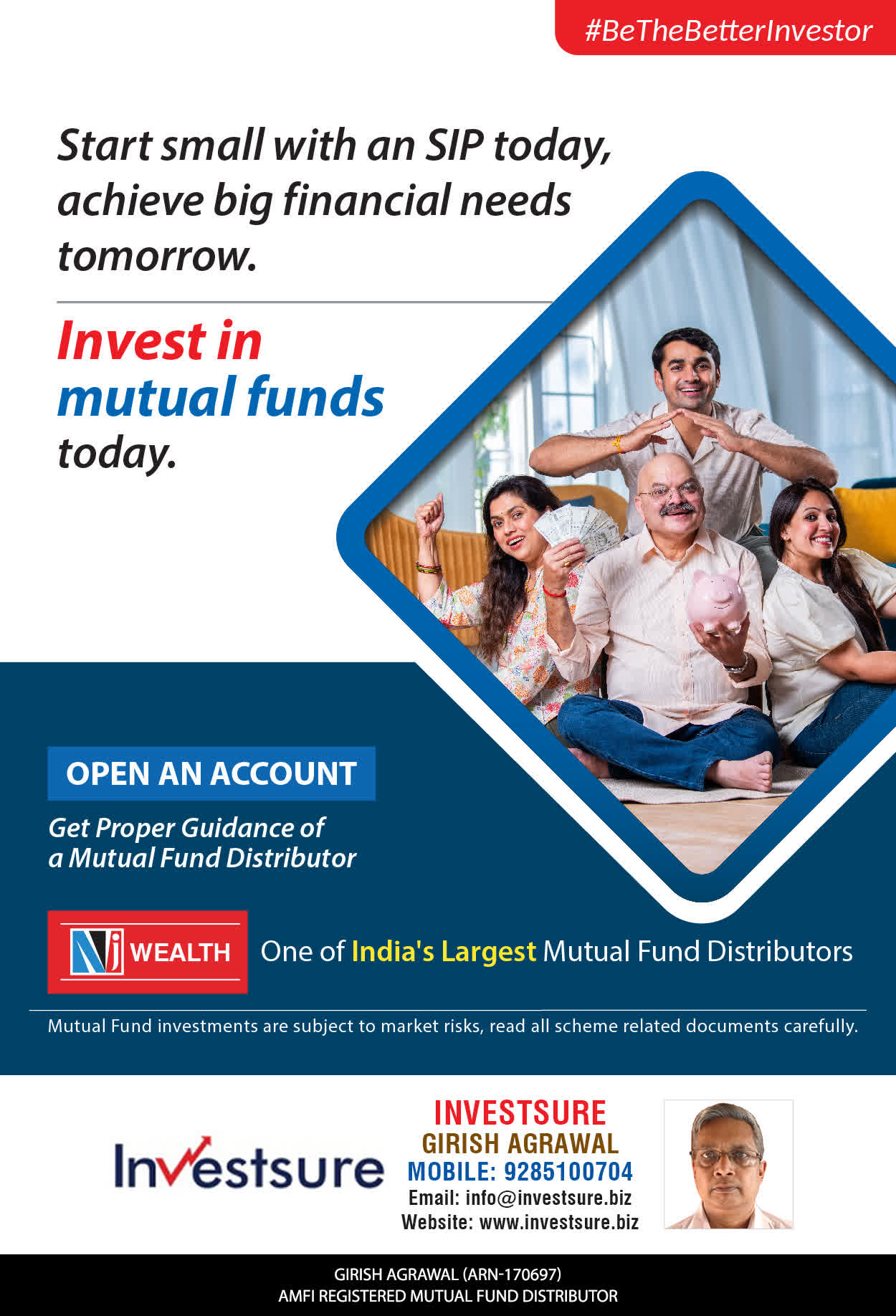 #BeTheBetterInvestor

Start small with an SIP today, achieve big financial needs tomorrow.

Invest in mutual funds today.

OPEN AN ACCOUNT

Get Proper Guidance of a Mutual Fund Distributor

NJ WEALTH

One of India's Largest Mutual Fund Distributors

Mutual Fund investments are subject to market risks, read all scheme related documents carefully.

Investsure

INVESTSURE
GIRISH AGRAWAL
MOBILE: 9285100704
Email: info@investsure.biz
Website: www.investsure.biz

GIRISH AGRAWAL (ARN-170697)
AMFI REGISTERED MUTUAL FUND DISTRIBUTOR